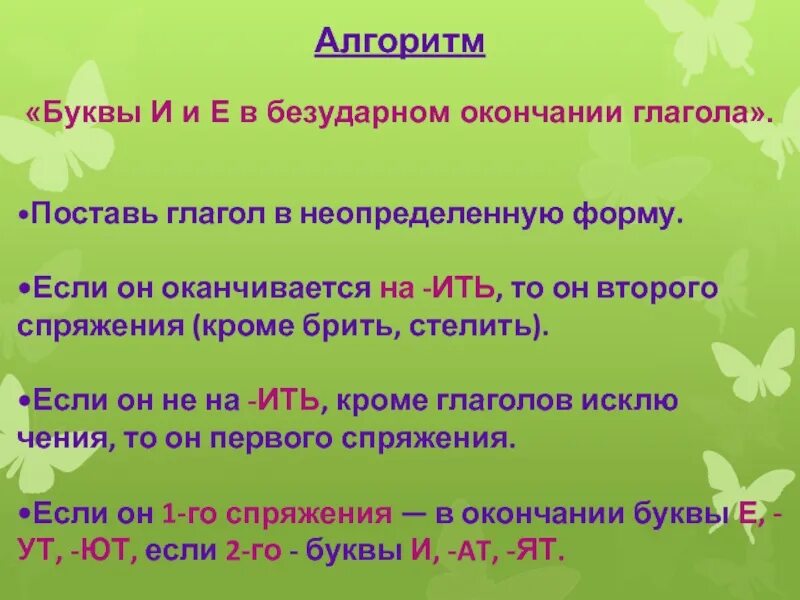 Алгоритм

«Буквы И и Е в безударном окончании глагола».

•Поставь глагол в неопределенную форму.

•Если он оканчивается на -ИТЬ, то он второго спряжения (кроме брить, стелить).

•Если он не на -ИТЬ, кроме глаголов исклю чения, то он первого спряжения.

•Если он 1-го спряжения — в окончании буквы Е, -УТ, -ЮТ, если 2-го - буквы И, -АТ, -ЯТ.